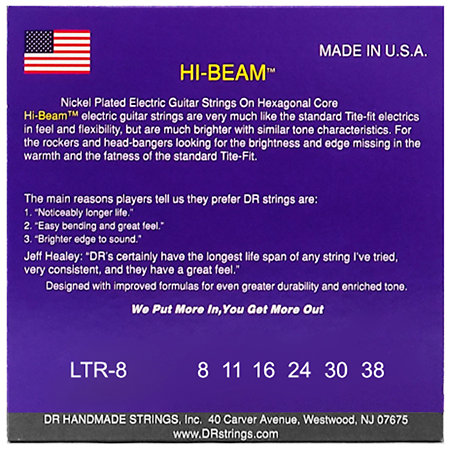 MADE IN U.S.A.

HI-BEAM™

Nickel Plated Electric Guitar Strings On Hexagonal Core
Hi-Beam™ electric guitar strings are very much like the standard Tite-fit electrics in feel and flexibility, but are much brighter with similar tone characteristics. For the rockers and head-bangers looking for the brightness and edge missing in the warmth and the fatness of the standard Tite-Fit.

The main reasons players tell us they prefer DR strings are:
1. "Noticeably longer life."
2. "Easy bending and great feel."
3. "Brighter edge to sound."

Jeff Healey: "DR's certainly have the longest life span of any string I've tried, very consistent, and they have a great feel."

Designed with improved formulas for even greater durability and enriched tone.

We Put More In,You Get More Out

LTR-8 8 11 16 24 30 38

DR HANDMADE STRINGS, Inc. 40 Carver Avenue, Westwood, NJ 07675
www.DRstrings.com